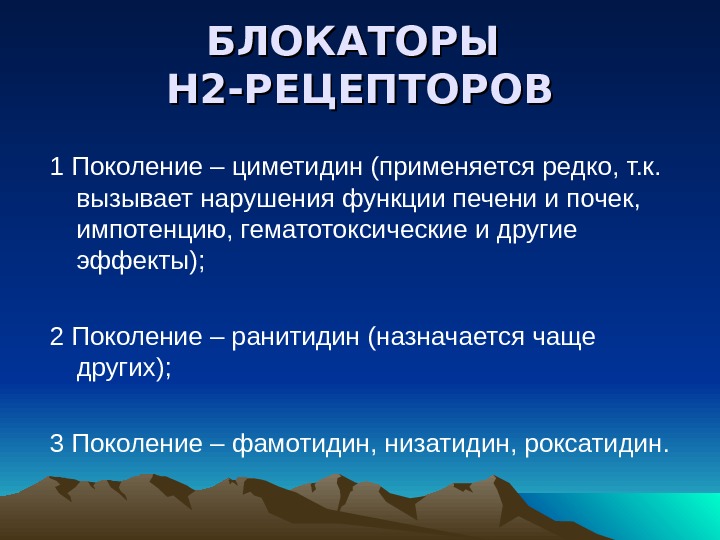 БЛОКАТОРЫ Н2-РЕЦЕПТОРОВ

1 Поколение – циметидин (применяется редко, т.к. вызывает нарушения функции печени и почек, импотенцию, гематотоксические и другие эффекты);

2 Поколение – ранитидин (назначается чаще других);

3 Поколение – фамотидин, низатидин, роксатидин.